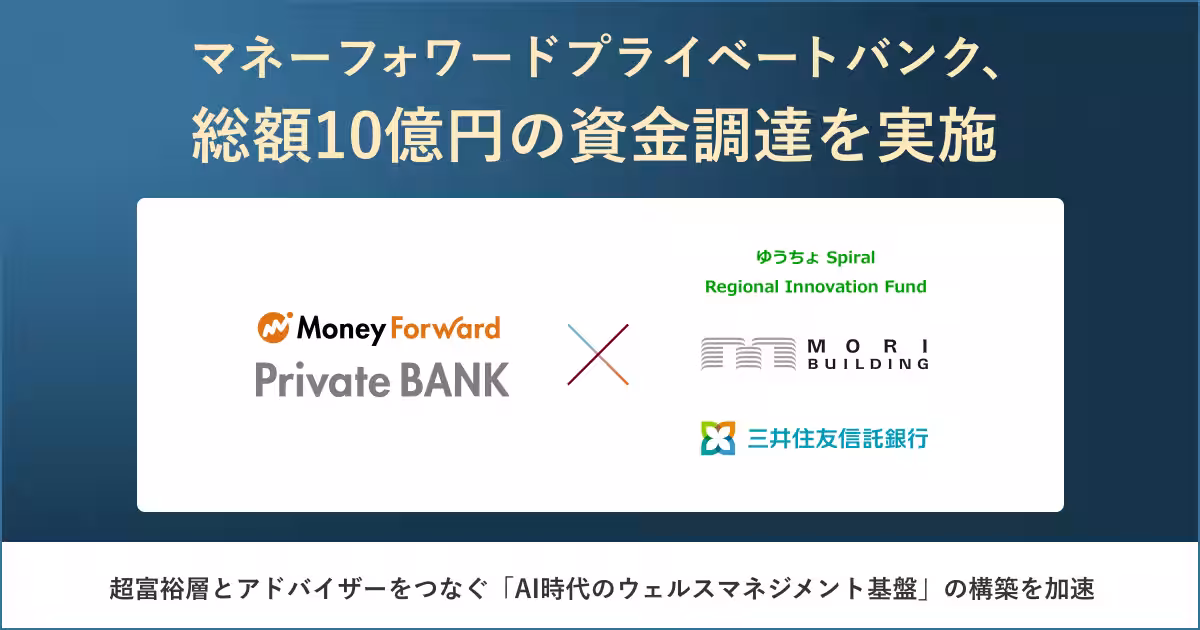 マネーフォワードプライベートバンク、
総額10億円の資金調達を実施

Money Forward
Private BANK

ゆうちょ Spiral
Regional Innovation Fund

MORI
BUILDING

三井住友信託銀行

超富裕層とアドバイザーをつなぐ「AI時代のウェルスマネジメント基盤」の構築を加速